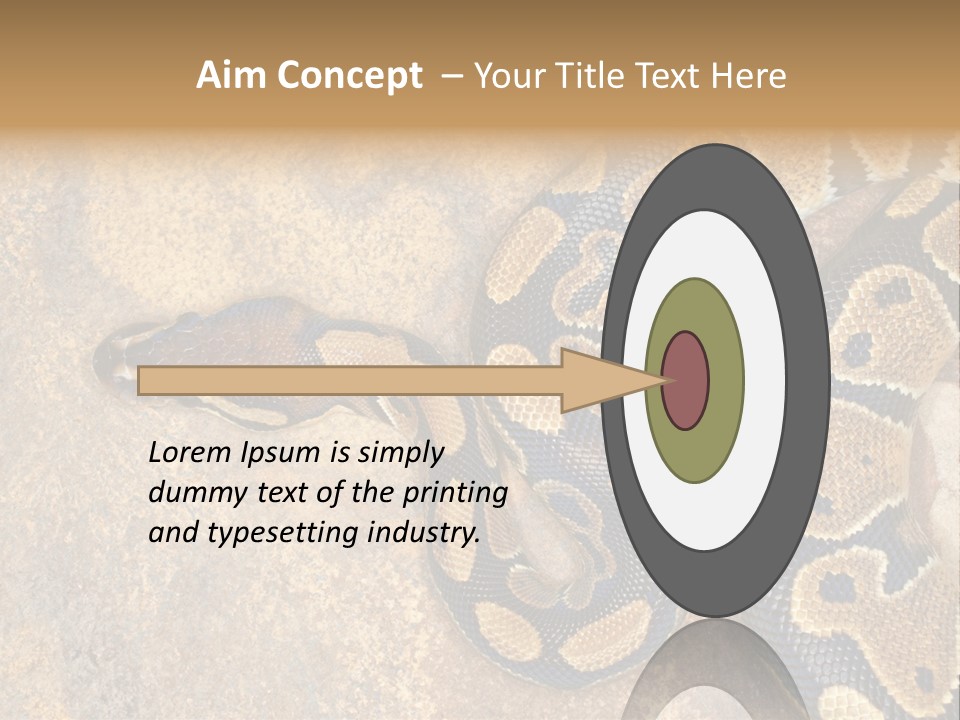 Aim Concept – Your Title Text Here

Lorem Ipsum is simply dummy text of the printing and typesetting industry.